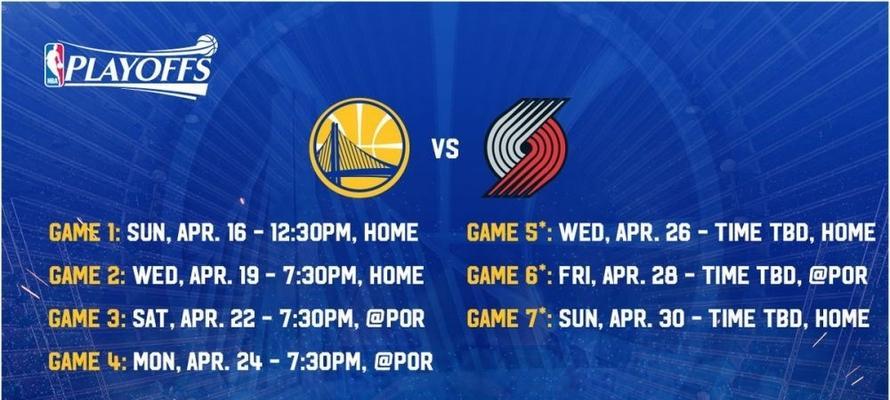 NBA PLAYOFFS

VS

GAME 1: SUN, APR. 16 - 12:30PM, HOME
GAME 2: WED, APR. 19 - 7:30PM, HOME
GAME 3: SAT, APR. 22 - 7:30PM, @POR
GAME 4: MON, APR. 24 - 7:30PM, @POR

GAME 5*: WED, APR. 26 - TIME TBD, HOME
GAME 6*: FRI, APR. 28 - TIME TBD, @POR
GAME 7*: SUN, APR. 30 - TIME TBD, HOME